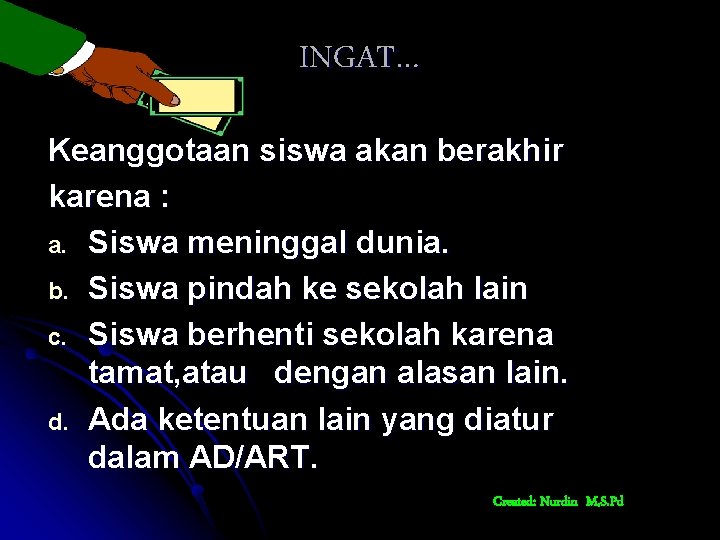 INGAT...

Keanggotaan siswa akan berakhir karena :

a. Siswa meninggal dunia.
b. Siswa pindah ke sekolah lain
c. Siswa berhenti sekolah karena tamat,atau dengan alasan lain.
d. Ada ketentuan lain yang diatur dalam AD/ART.

Created: Nurdin M,S.Pd